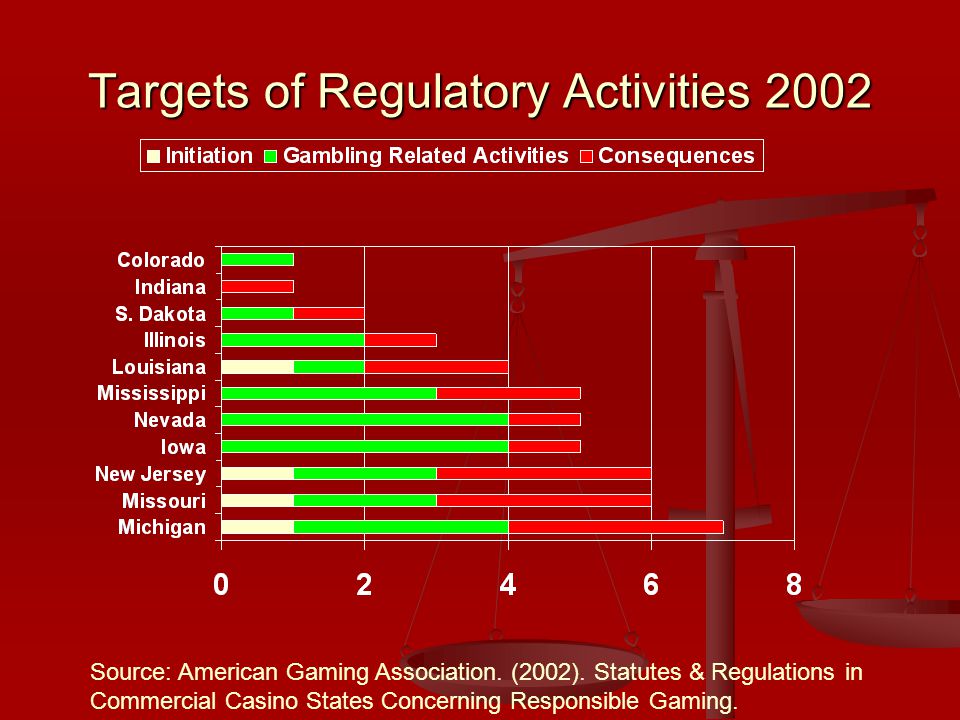 Targets of Regulatory Activities 2002

Initiation
Gambling Related Activities
Consequences

Colorado
Indiana
S. Dakota
Illinois
Louisiana
Mississippi
Nevada
Iowa
New Jersey
Missouri
Michigan

0
2
4
6
8

Source: American Gaming Association. (2002). Statutes & Regulations in Commercial Casino States Concerning Responsible Gaming.